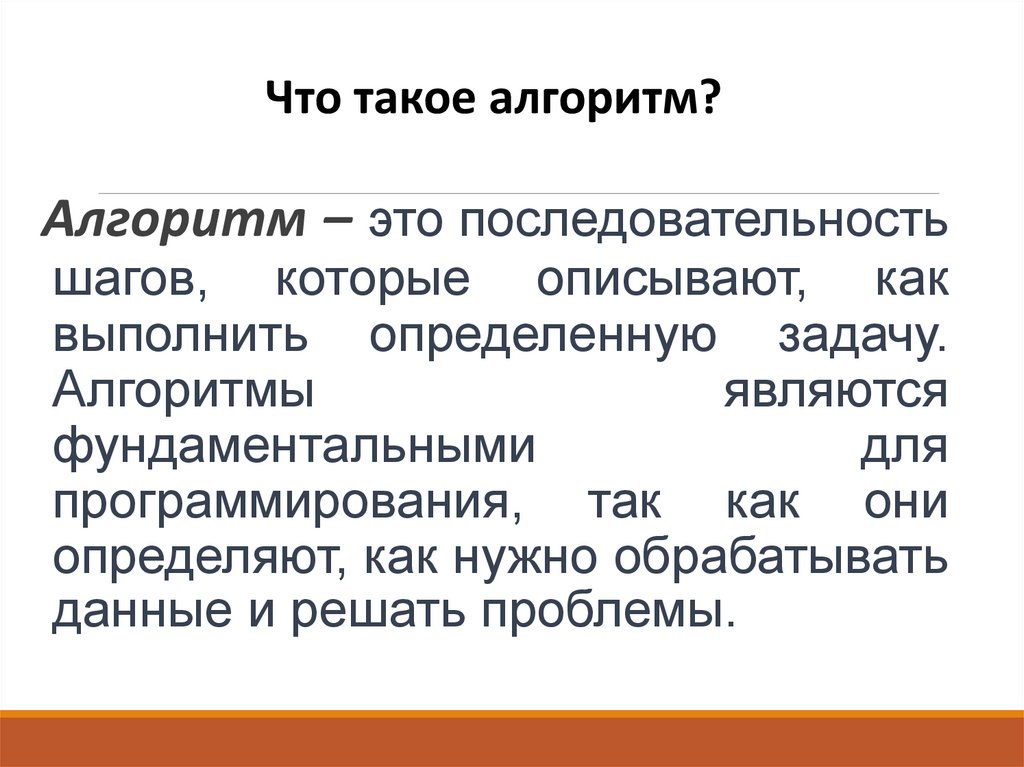 Что такое алгоритм?

Алгоритм – это последовательность шагов, которые описывают, как выполнить определенную задачу. Алгоритмы являются фундаментальными для программирования, так как они определяют, как нужно обрабатывать данные и решать проблемы.